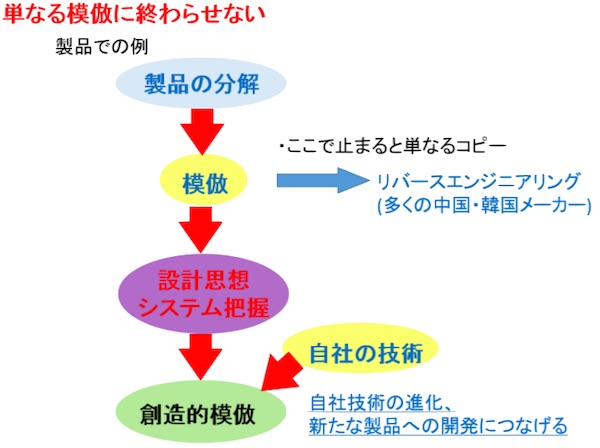 単なる模倣に終わらせない

製品での例

製品の分解

・ここで止まると単なるコピー

模倣

リバースエンジニアリング
(多くの中国・韓国メーカー)

設計思想
システム把握

自社の技術

創造的模倣

自社技術の進化、
新たな製品への開発につなげる